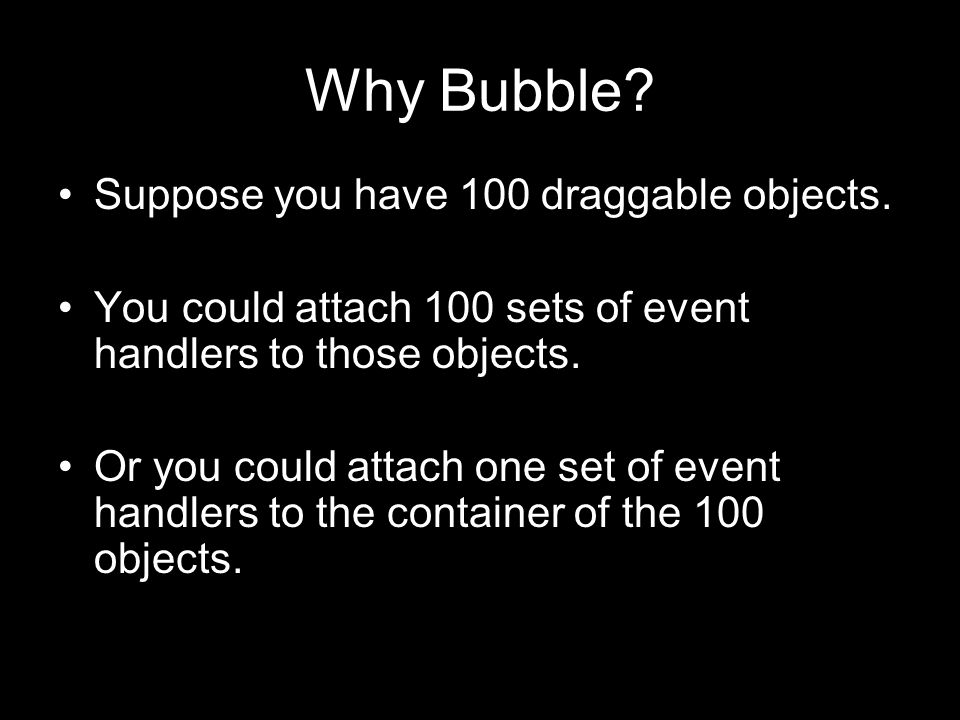 Why Bubble?

• Suppose you have 100 draggable objects.

• You could attach 100 sets of event handlers to those objects.

• Or you could attach one set of event handlers to the container of the 100 objects.